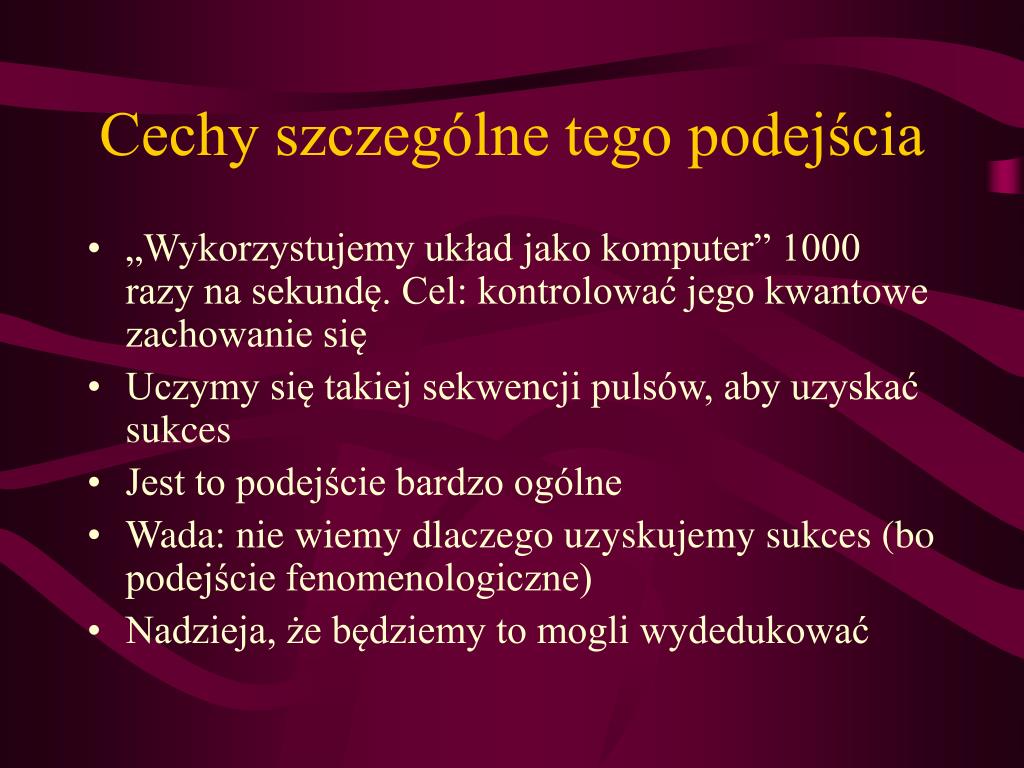 Cechy szczególne tego podejścia

• „Wykorzystujemy układ jako komputer” 1000 razy na sekundę. Cel: kontrolować jego kwantowe zachowanie się
• Uczymy się takiej sekwencji pulsów, aby uzyskać sukces
• Jest to podejście bardzo ogólne
• Wada: nie wiemy dlaczego uzyskujemy sukces (bo podejście fenomenologiczne)
• Nadzieja, że będziemy to mogli wydedukować